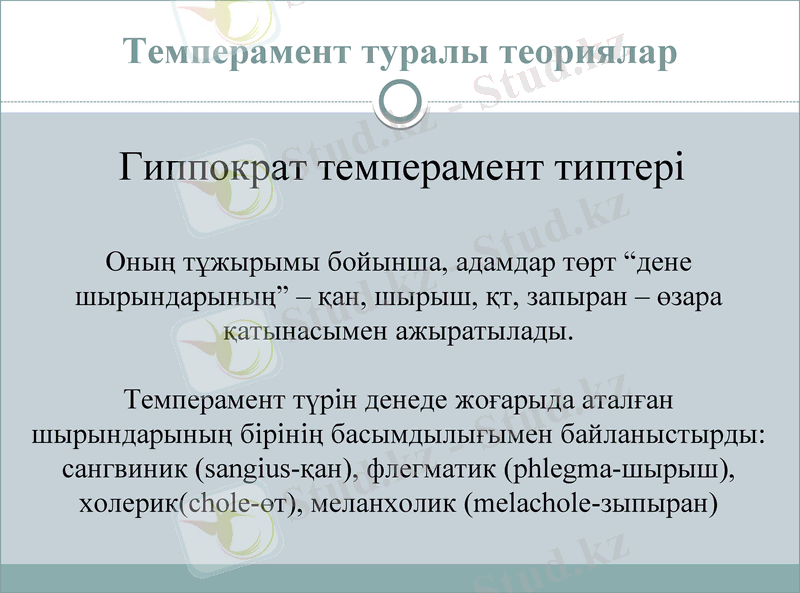 Темперамент туралы теориялар

Гиппократ темперамент типтері

Оның тұжырымы бойынша, адамдар төрт “дене шырындарының” – қан, шырыш, қт, запыран – өзара қатынасымен ажыратылады.

Темперамент түрін денеде жоғарыда аталған шырындарының бірінің басымдылығымен байланыстырды: сангвиник (sangius-қан), флегматик (phlegma-шырыш), холерик(chole-өт), меланхолик (melachole-зыпыран)

Stud.kz